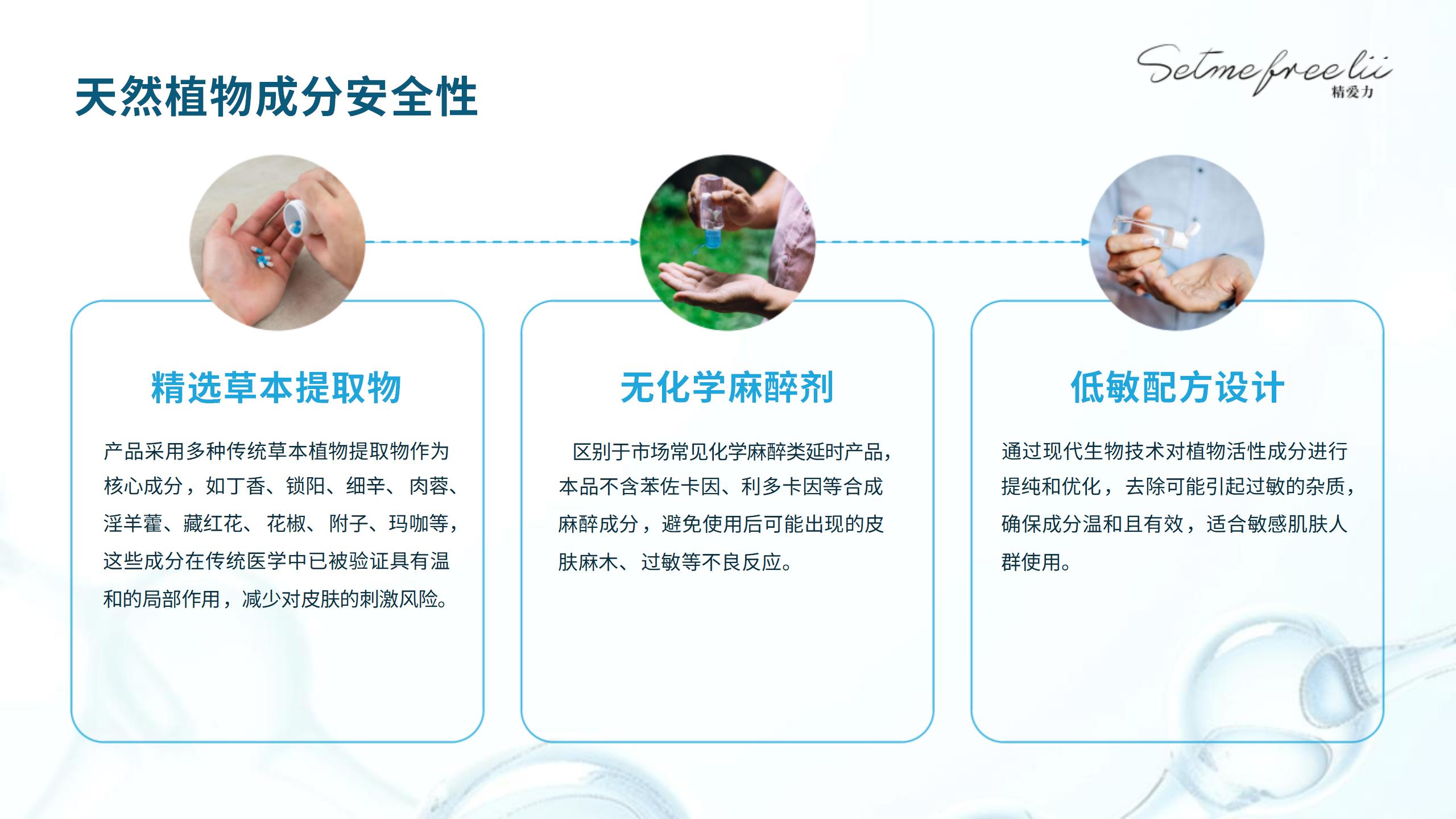 天然植物成分安全性

Setmefreelii
精爱力

精选草本提取物

产品采用多种传统草本植物提取物作为核心成分，如丁香、锁阳、细辛、肉蓉、淫羊藿、藏红花、花椒、附子、玛咖等，这些成分在传统医学中已被验证具有温和的局部作用，减少对皮肤的刺激风险。

无化学麻醉剂

区别于市场常见化学麻醉类延时产品，本品不含苯佐卡因、利多卡因等合成麻醉成分，避免使用后可能出现的皮肤麻木、过敏等不良反应。

低敏配方设计

通过现代生物技术对植物活性成分进行提纯和优化，去除可能引起过敏的杂质，确保成分温和且有效，适合敏感肌肤人群使用。